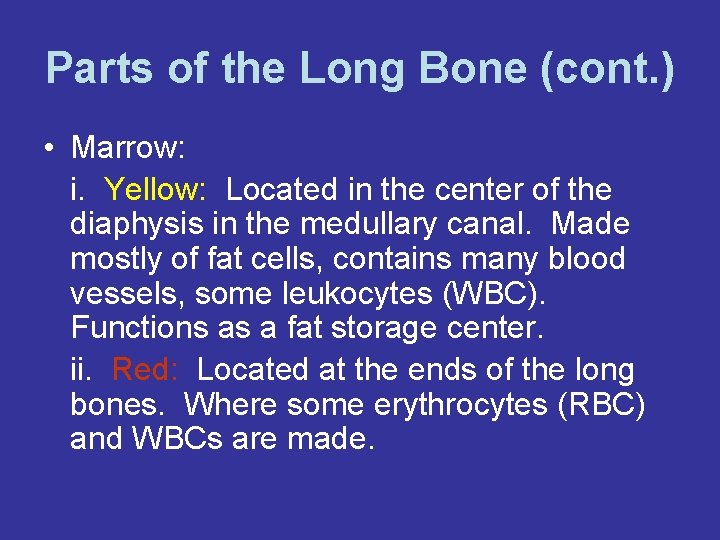 Parts of the Long Bone (cont.)

• Marrow:

i. Yellow: Located in the center of the diaphysis in the medullary canal. Made mostly of fat cells, contains many blood vessels, some leukocytes (WBC). Functions as a fat storage center.

ii. Red: Located at the ends of the long bones. Where some erythrocytes (RBC) and WBCs are made.